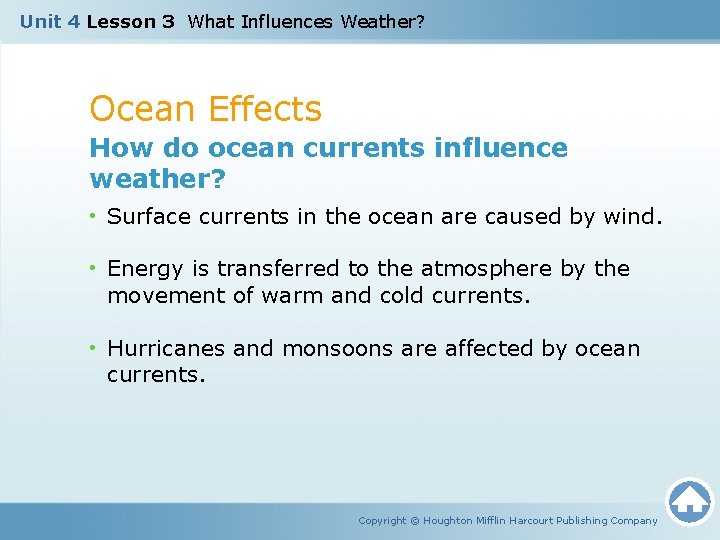 Unit 4 Lesson 3 What Influences Weather?

Ocean Effects

How do ocean currents influence weather?

• Surface currents in the ocean are caused by wind.

• Energy is transferred to the atmosphere by the movement of warm and cold currents.

• Hurricanes and monsoons are affected by ocean currents.

Copyright © Houghton Mifflin Harcourt Publishing Company